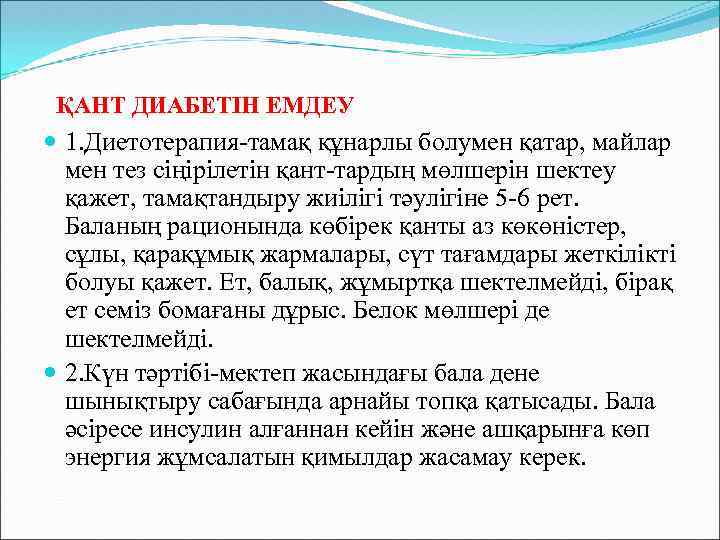 ҚАНТ ДИАБЕТІН ЕМДЕУ

1.Диетотерапия-тамақ құнарлы болумен қатар, майлар мен тез сіңірілетін қант-тардың мөлшерін шектеу қажет, тамақтандыру жиілігі тәулігіне 5-6 рет. Баланың рационында көбірек қанты аз көкөністер, сұлы, қарақұмық жармалары, сүт тағамдары жеткілікті болуы қажет. Ет, балық, жұмыртқа шектелмейді, бірақ ет семіз бомағаны дұрыс. Белок мөлшері де шектелмейді.

2.Күн тәртібі-мектеп жасындағы бала дене шынықтыру сабағында арнайы топқа қатысады. Бала әсіресе инсулин алғаннан кейін және ашқарынға көп энергия жұмсалатын қимылдар жасамау керек.